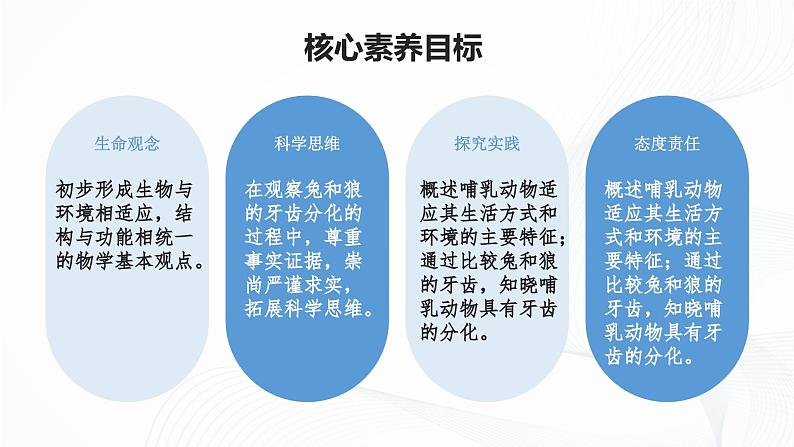 核心素养目标

生命观念

初步形成生物与环境相适应，结构与功能相统一的物学基本观点。

科学思维

在观察兔和狼的牙齿分化的过程中，尊重事实证据，崇尚严谨求实，拓展科学思维。

探究实践

概述哺乳动物适应其生活方式和环境的主要特征；通过比较兔和狼的牙齿，知晓哺乳动物具有牙齿的分化。

态度责任

概述哺乳动物适应其生活方式和环境的主要特征；通过比较兔和狼的牙齿，知晓哺乳动物具有牙齿的分化。